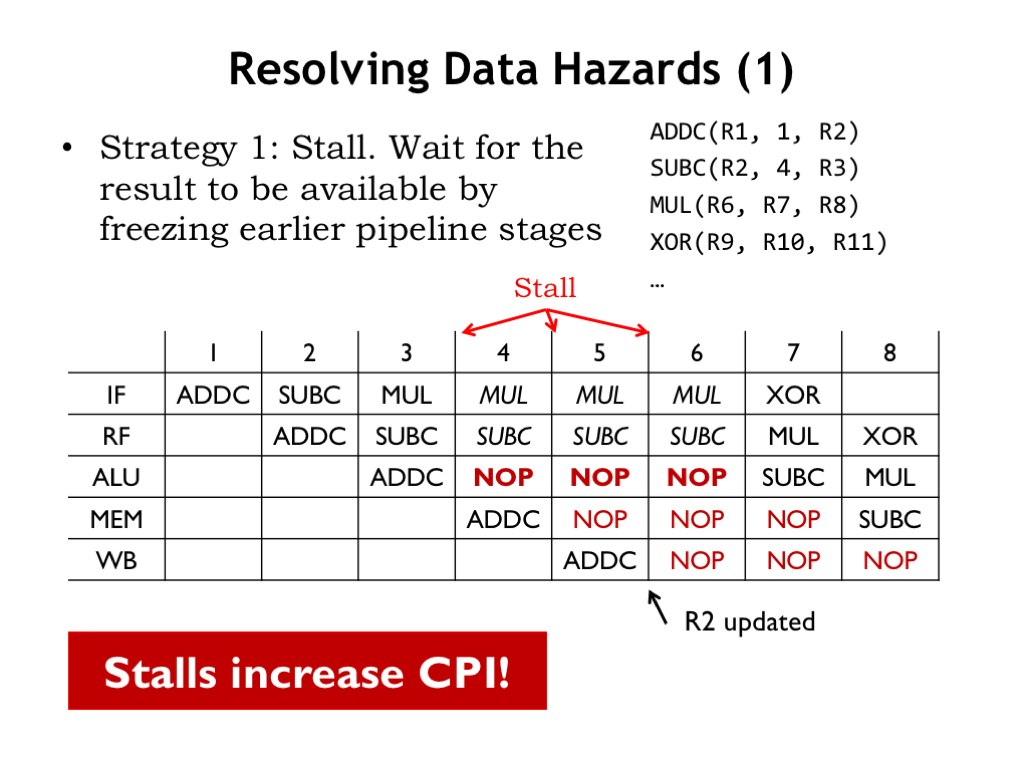 Resolving Data Hazards (1)

• Strategy 1: Stall. Wait for the result to be available by freezing earlier pipeline stages

ADDC(R1, 1, R2)
SUBC(R2, 4, R3)
MUL(R6, R7, R8)
XOR(R9, R10, R11)
…

Stall

| | 1 | 2 | 3 | 4 | 5 | 6 | 7 | 8 |
|---|---|---|---|---|---|---|---|---|
| IF | ADDC | SUBC | MUL | MUL | MUL | MUL | XOR | |
| RF | | ADDC | SUBC | SUBC | SUBC | SUBC | MUL | XOR |
| ALU | | | ADDC | NOP | NOP | NOP | SUBC | MUL |
| MEM | | | | ADDC | NOP | NOP | NOP | SUBC |
| WB | | | | | ADDC | NOP | NOP | NOP |

R2 updated

Stalls increase CPI!